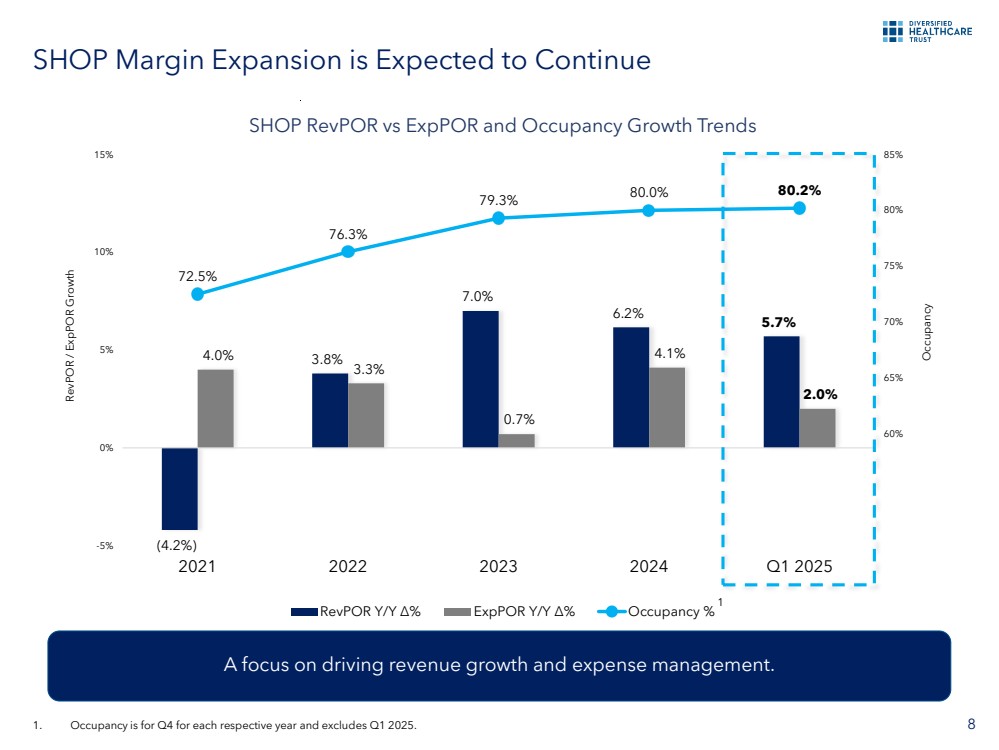 DIVERSIFIED HEALTHCARE TRUST

SHOP Margin Expansion is Expected to Continue

SHOP RevPOR vs ExpPOR and Occupancy Growth Trends

RevPOR / ExpPOR Growth

15%
10%
5%
0%
-5%

Occupancy

85%
80%
75%
70%
65%
60%

72.5%
76.3%
79.3%
80.0%
80.2%

(4.2%)
4.0%
3.8%
3.3%
7.0%
0.7%
6.2%
4.1%
5.7%
2.0%

2021
2022
2023
2024
Q1 2025

RevPOR Y/Y Δ%
ExpPOR Y/Y Δ%
Occupancy % 1

A focus on driving revenue growth and expense management.

1. Occupancy is for Q4 for each respective year and excludes Q1 2025.

8